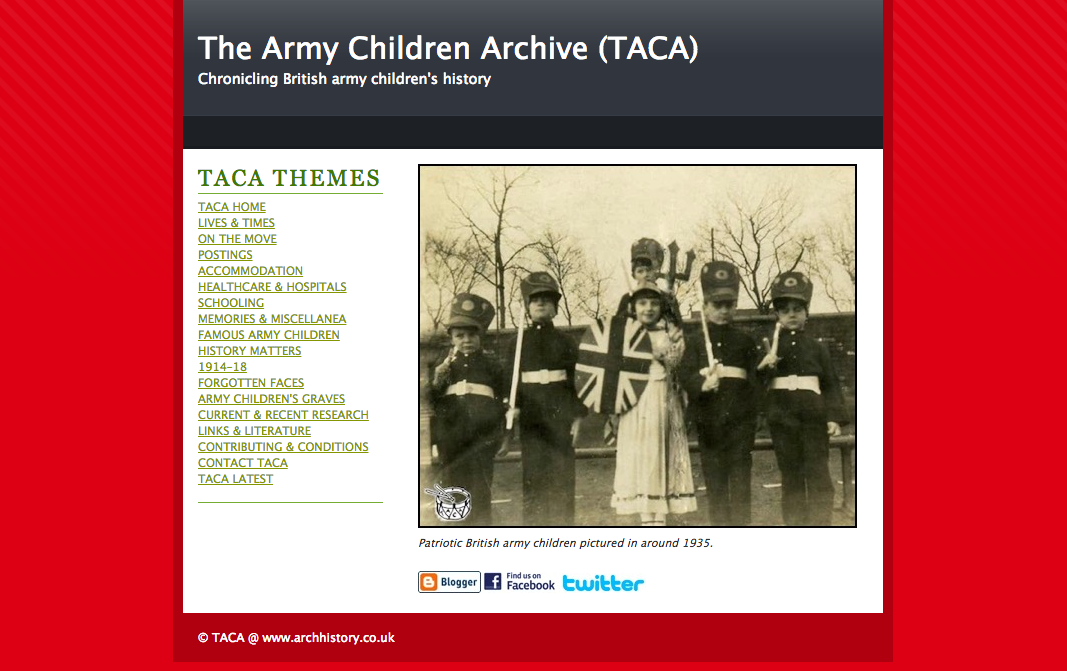 The Army Children Archive (TACA)
Chronicling British army children's history

TACA THEMES

TACA HOME
LIVES & TIMES
ON THE MOVE
POSTINGS
ACCOMMODATION
HEALTHCARE & HOSPITALS
SCHOOLING
MEMORIES & MISCELLANEA
FAMOUS ARMY CHILDREN
HISTORY MATTERS
1914–18
FORGOTTEN FACES
ARMY CHILDREN'S GRAVES
CURRENT & RECENT RESEARCH
LINKS & LITERATURE
CONTRIBUTING & CONDITIONS
CONTACT TACA
TACA LATEST

Patriotic British army children pictured in around 1935.

Blogger Find us on Facebook twitter

© TACA @ www.archhistory.co.uk